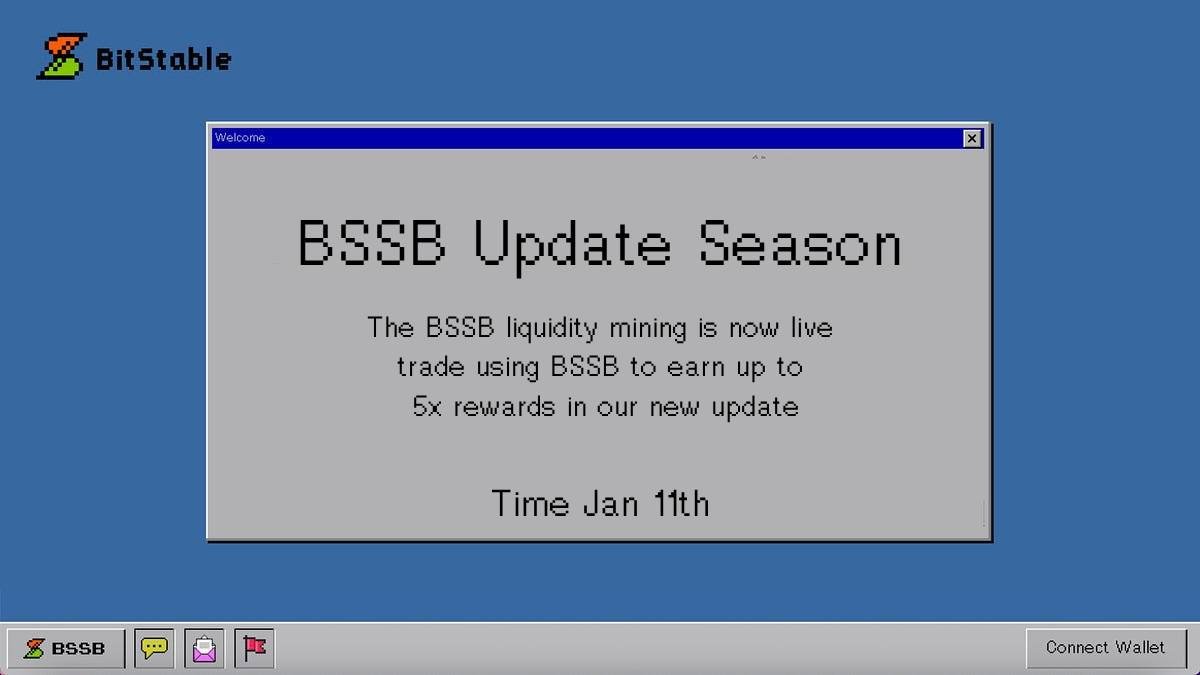 BitStable

Welcome

BSSB Update Season

The BSSB liquidity mining is now live trade using BSSB to earn up to 5x rewards in our new update

Time Jan 11th

BSSB

Connect Wallet